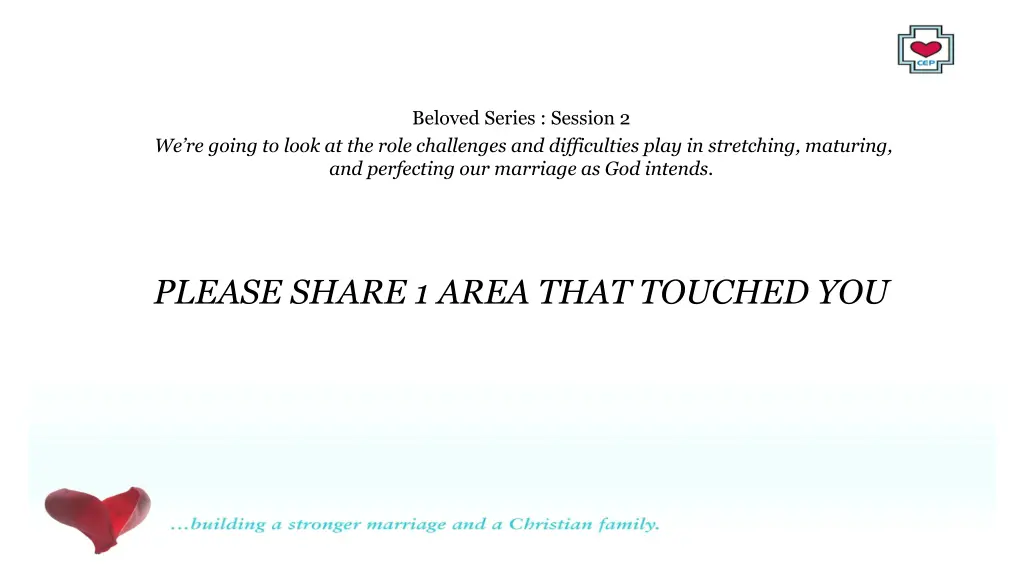 CEP

Beloved Series : Session 2
We're going to look at the role challenges and difficulties play in stretching, maturing, and perfecting our marriage as God intends.

PLEASE SHARE 1 AREA THAT TOUCHED YOU

...building a stronger marriage and a Christian family.